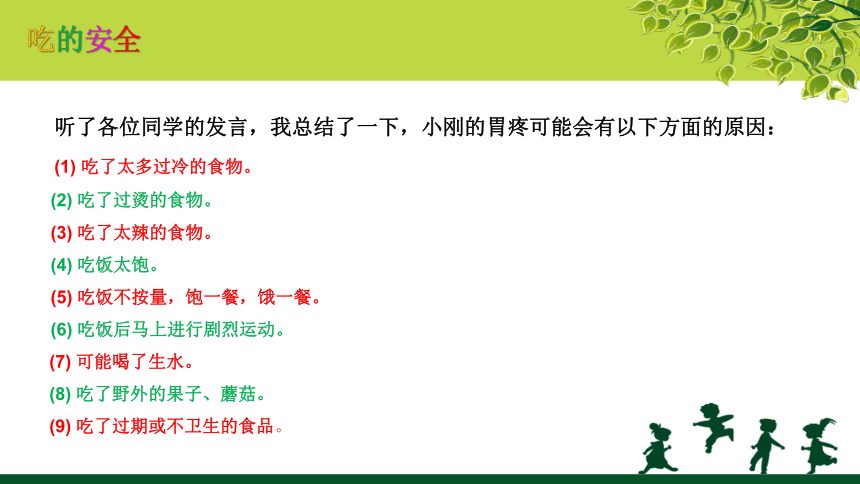 吃的安全

听了各位同学的发言，我总结了一下，小刚的胃疼可能会有以下方面的原因：

(1) 吃了太多过冷的食物。

(2) 吃了过烫的食物。

(3) 吃了太辣的食物。

(4) 吃饭太饱。

(5) 吃饭不按量，饱一餐，饿一餐。

(6) 吃饭后马上进行剧烈运动。

(7) 可能喝了生水。

(8) 吃了野外的果子、蘑菇。

(9) 吃了过期或不卫生的食品。